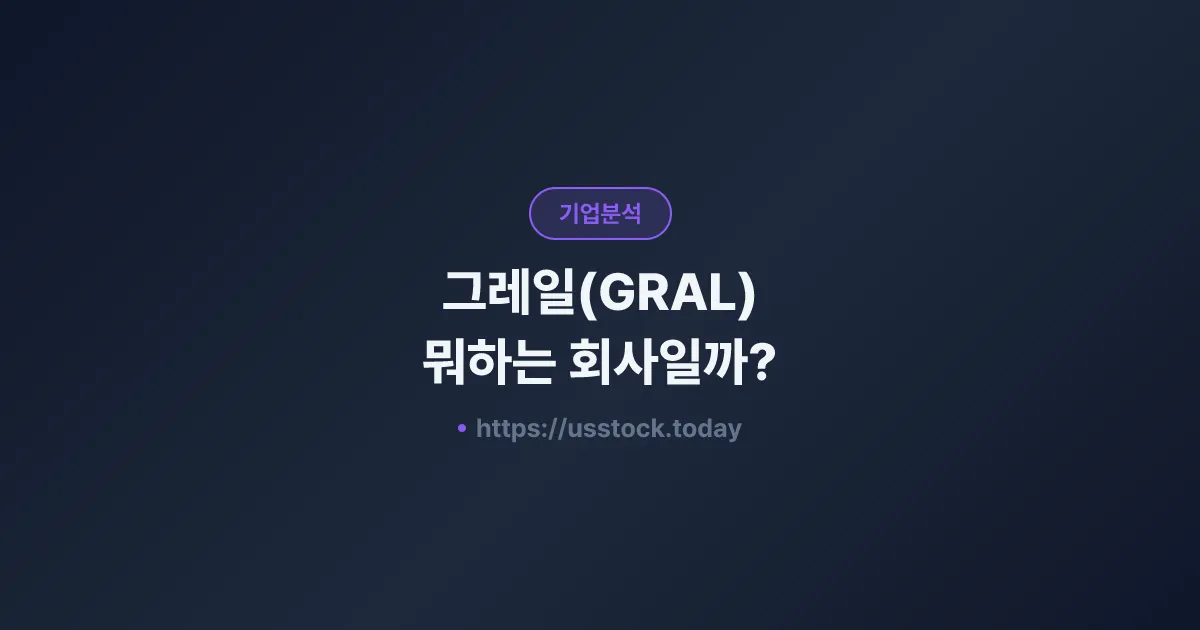 기업분석

그레일(GRAL)
뭐하는 회사일까?

• https://usstock.today